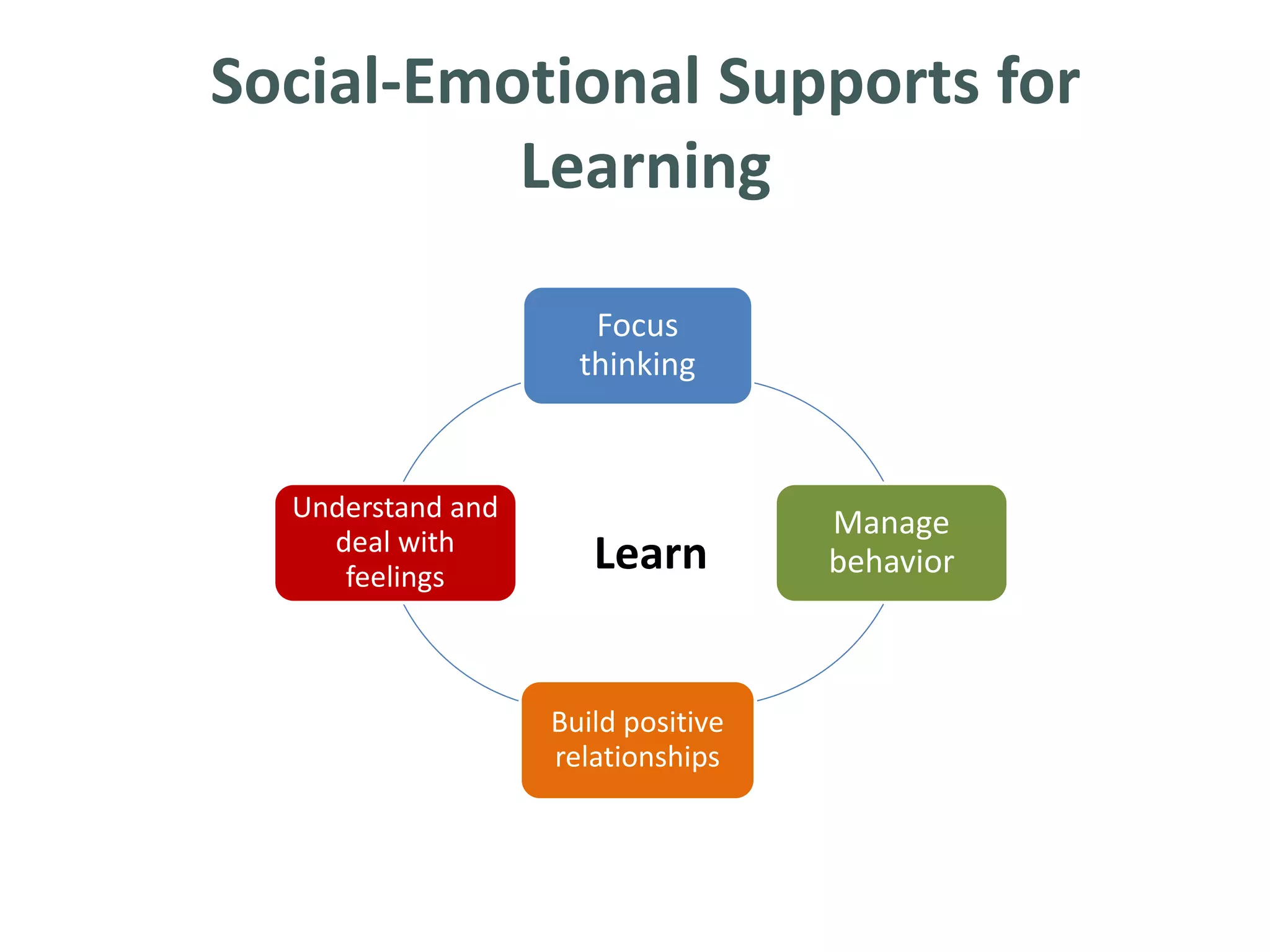 Social-Emotional Supports for Learning

Focus thinking

Understand and deal with feelings

Learn

Manage behavior

Build positive relationships